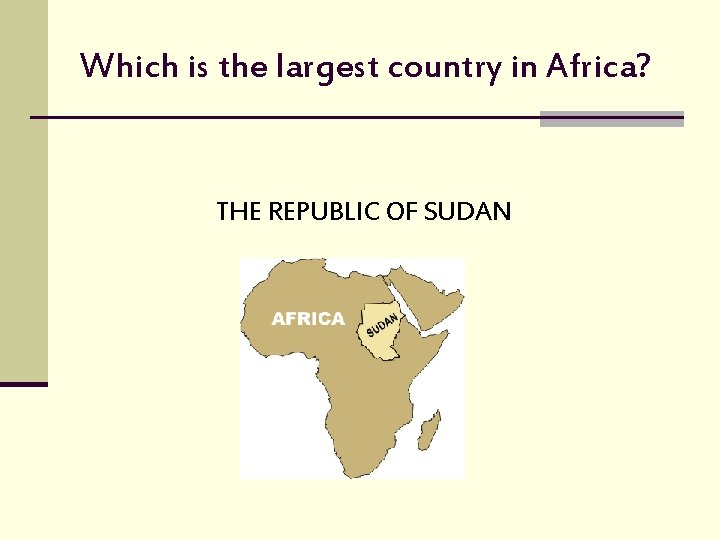 Which is the largest country in Africa?

THE REPUBLIC OF SUDAN

AFRICA

SUDAN